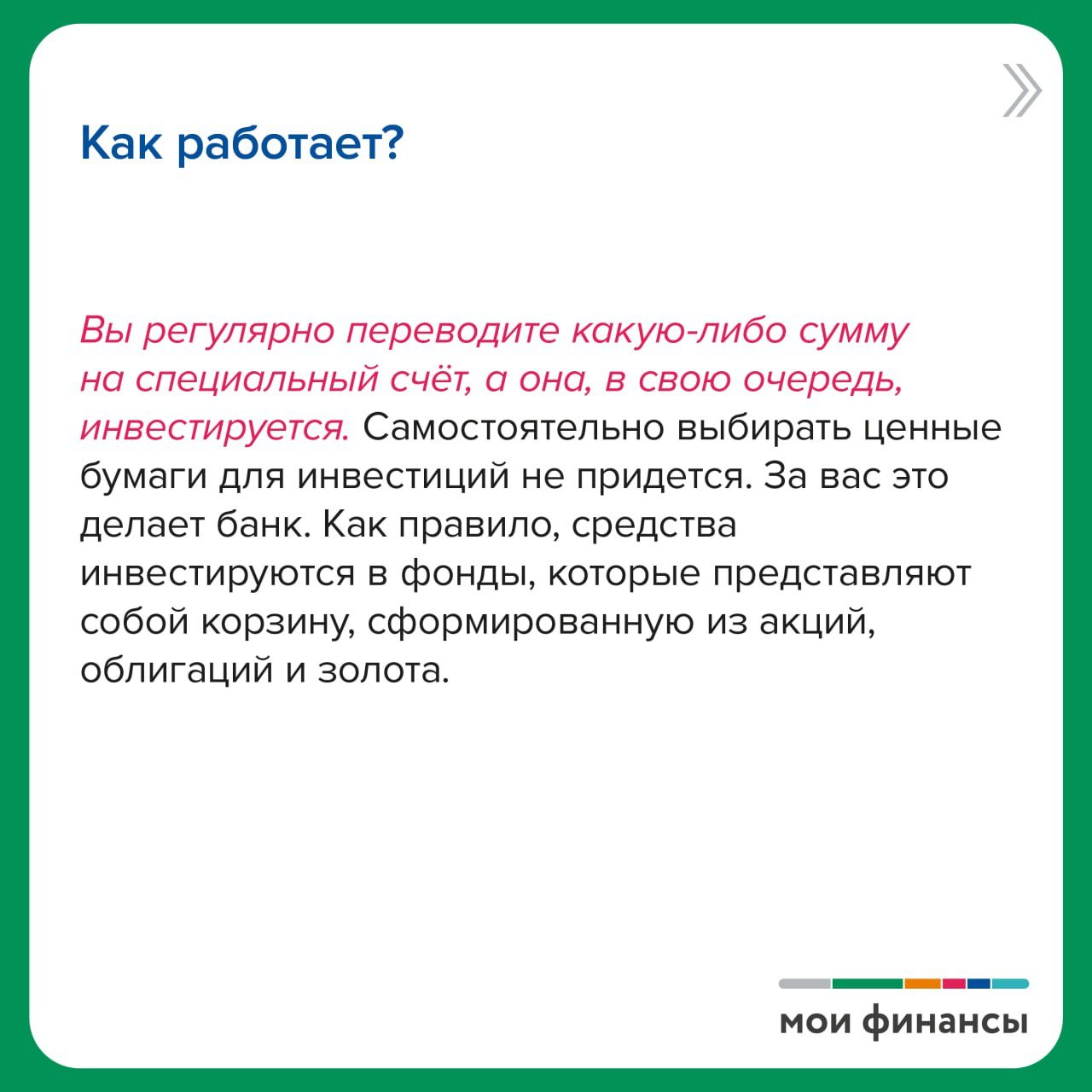 Как работает?

Вы регулярно переводите какую-либо сумму на специальный счёт, а она, в свою очередь, инвестируется. Самостоятельно выбирать ценные бумаги для инвестиций не придется. За вас это делает банк. Как правило, средства инвестируются в фонды, которые представляют собой корзину, сформированную из акций, облигаций и золота.

мои финансы